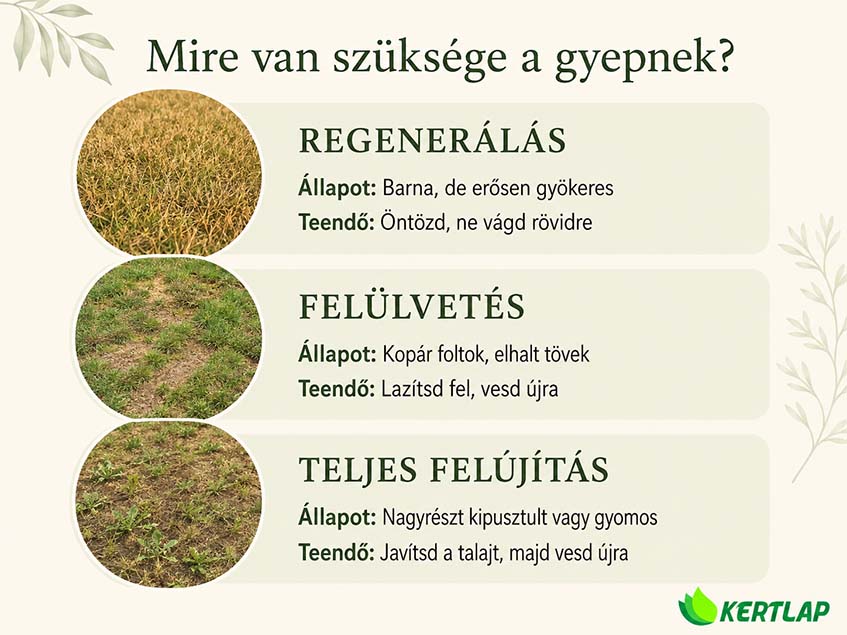 Mire van szüksége a gyepnek?

REGENERÁLÁS

Állapot: Barna, de erősen gyökeres

Teendő: Öntözd, ne vágd rövidre

FELÜLVETÉS

Állapot: Kopár foltok, elhalt tövek

Teendő: Lazítsd fel, vesd újra

TELJES FELÚJÍTÁS

Állapot: Nagyrészt kipusztult vagy gyomos

Teendő: Javítsd a talajt, majd vesd újra

KERTLAP